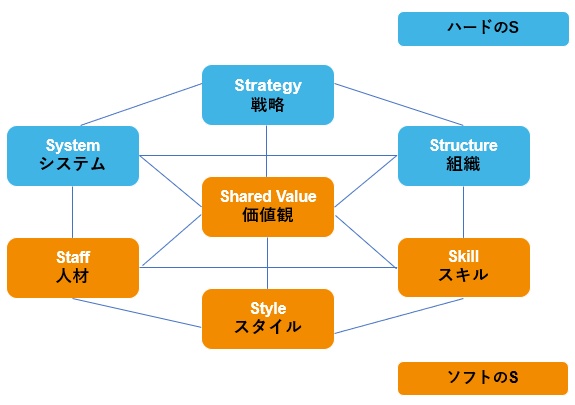 ハードのS

Strategy
戦略

System
システム

Structure
組織

Shared Value
価値観

Staff
人材

Skill
スキル

Style
スタイル

ソフトのS